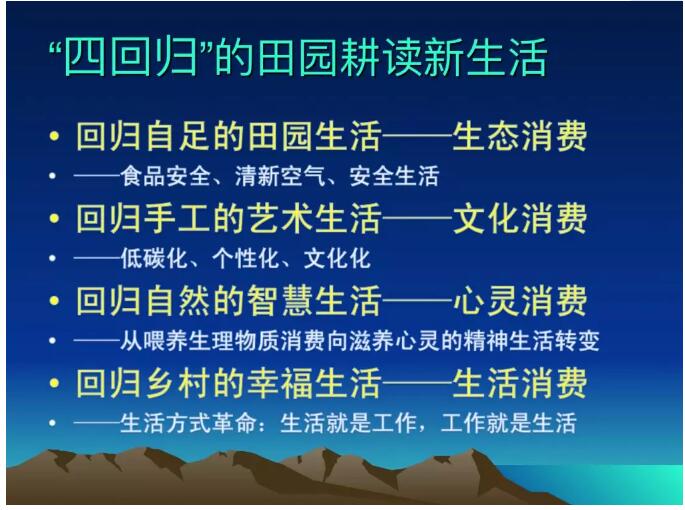 “四回归”的田园耕读新生活

• 回归自足的田园生活——生态消费
• ——食品安全、清新空气、安全生活
• 回归手工的艺术生活——文化消费
• ——低碳化、个性化、文化化
• 回归自然的智慧生活——心灵消费
• ——从喂养生理物质消费向滋养心灵的精神生活转变
• 回归乡村的幸福生活——生活消费
• ——生活方式革命：生活就是工作，工作就是生活